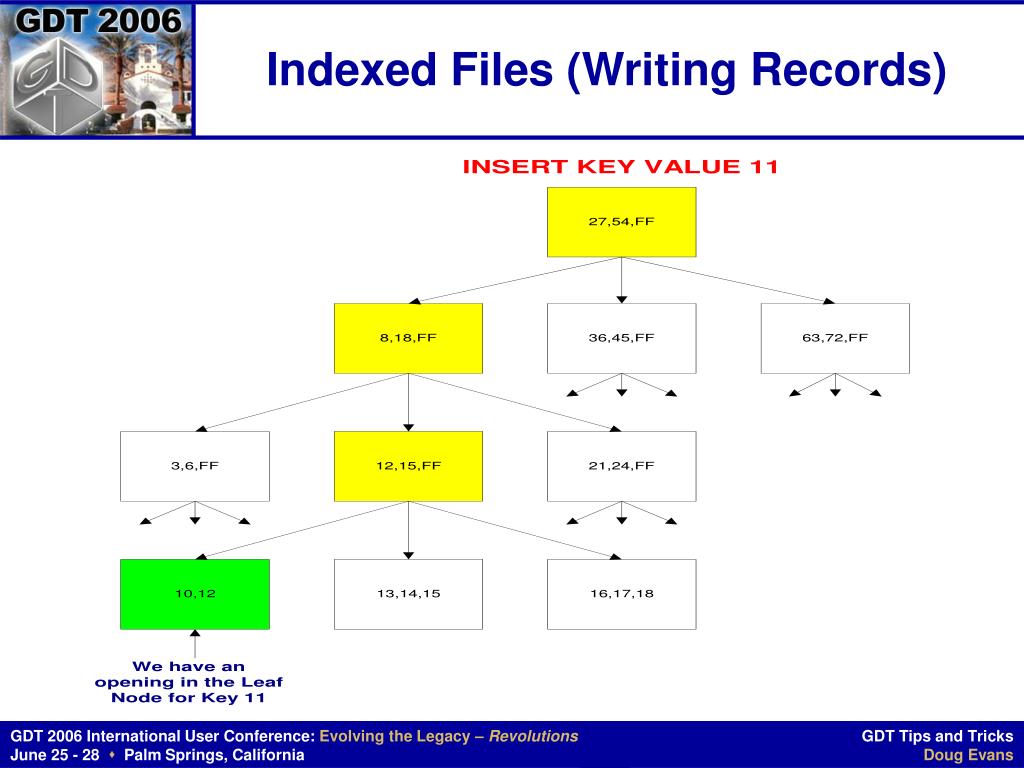 GDT 2006

Indexed Files (Writing Records)

INSERT KEY VALUE 11

27,54,FF

8,18,FF

36,45,FF

63,72,FF

3,6,FF

12,15,FF

21,24,FF

10,12

13,14,15

16,17,18

We have an opening in the Leaf Node for Key 11

GDT 2006 International User Conference: Evolving the Legacy – Revolutions
June 25 - 28 • Palm Springs, California

GDT Tips and Tricks
Doug Evans